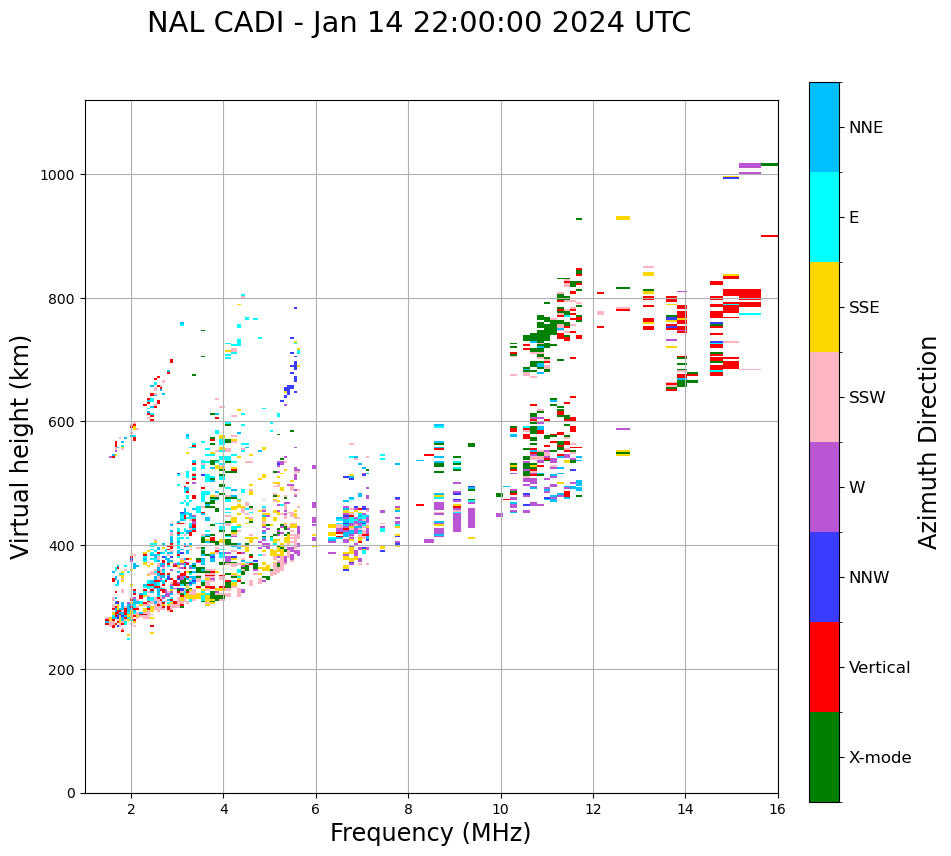 NAL CADI - Jan 14 22:00:00 2024 UTC

Virtual height (km)

1000
800
600
400
200
0

2
4
6
8
10
12
14
16

Frequency (MHz)

NNE
E
SSE
SSW
W
NNW
Vertical
X-mode

Azimuth Direction